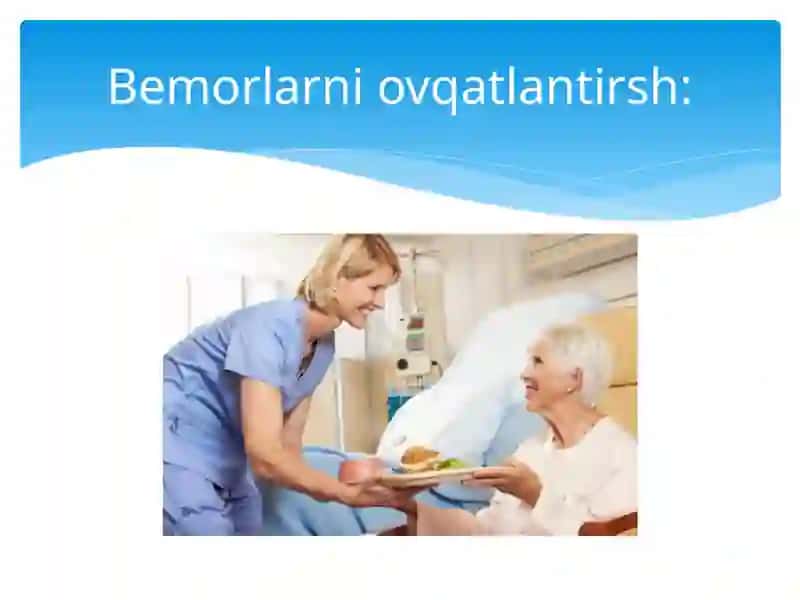 Bemorlarni ovqatlantirsh: